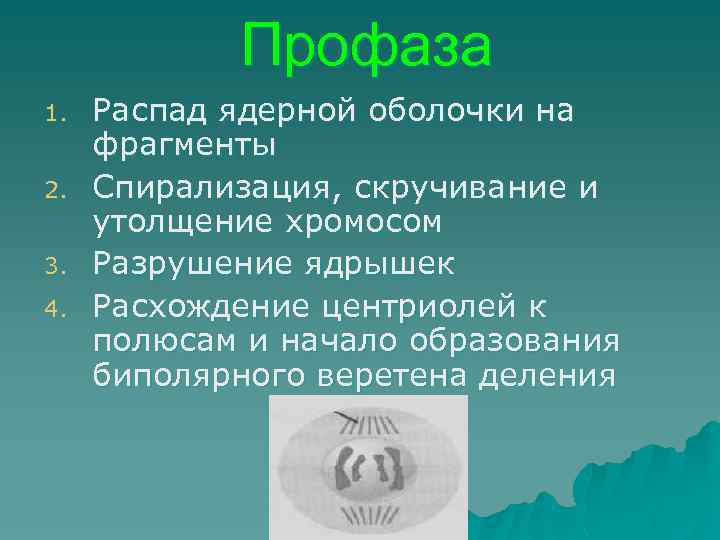 Профаза

1. Распад ядерной оболочки на фрагменты
2. Спирализация, скручивание и утолщение хромосом
3. Разрушение ядрышек
4. Расхождение центриолей к полюсам и начало образования биполярного веретена деления